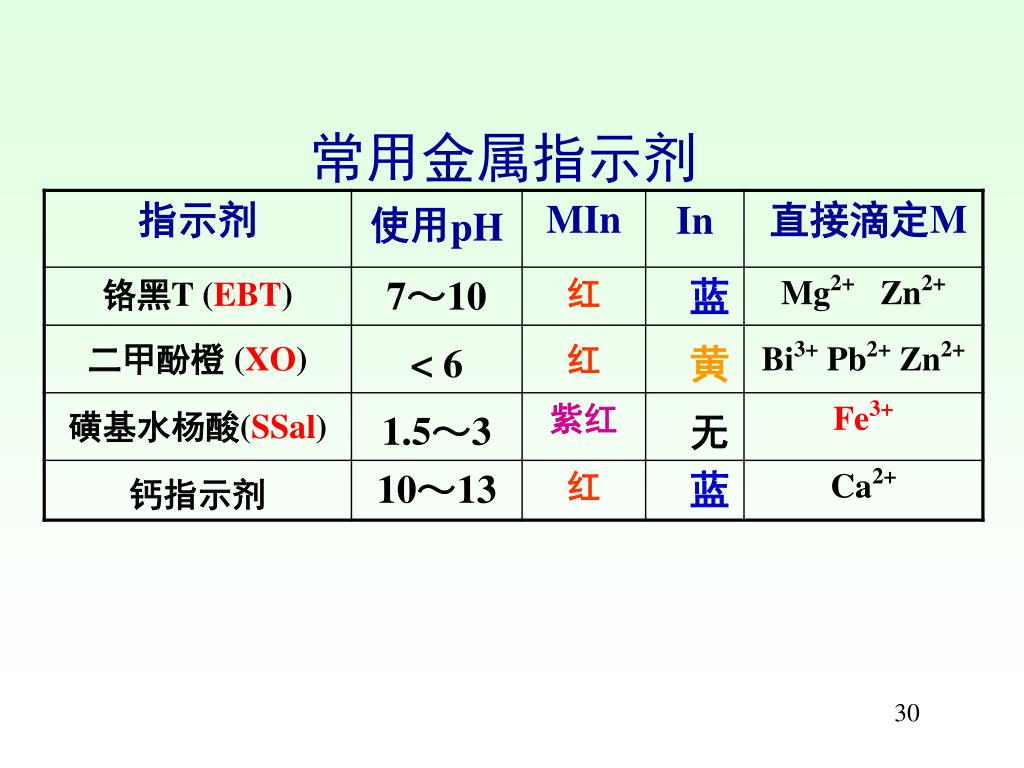 常用金属指示剂

| 指示剂 | 使用pH | MIn | In | 直接滴定M |
|---|---|---|---|---|
| 铬黑T (EBT) | 7～10 | 红 | 蓝 | $Mg^{2+}$ $Zn^{2+}$ |
| 二甲酚橙 (XO) | < 6 | 红 | 黄 | $Bi^{3+}$ $Pb^{2+}$ $Zn^{2+}$ |
| 磺基水杨酸(SSal) | 1.5～3 | 紫红 | 无 | $Fe^{3+}$ |
| 钙指示剂 | 10～13 | 红 | 蓝 | $Ca^{2+}$ |

30